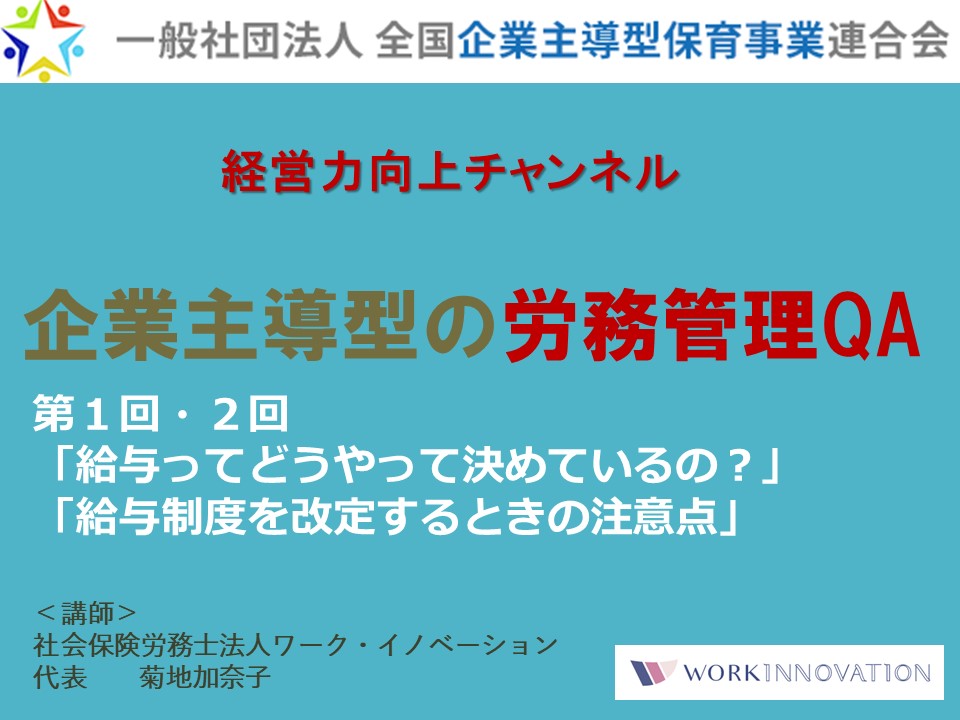 一般社団法人 全国企業主導型保育事業連合会

経営力向上チャンネル

企業主導型の労務管理QA

第１回・２回
「給与ってどうやって決めているの？」
「給与制度を改定するときの注意点」

＜講師＞
社会保険労務士法人ワーク・イノベーション
代表　　菊地加奈子

WORKINNOVATION